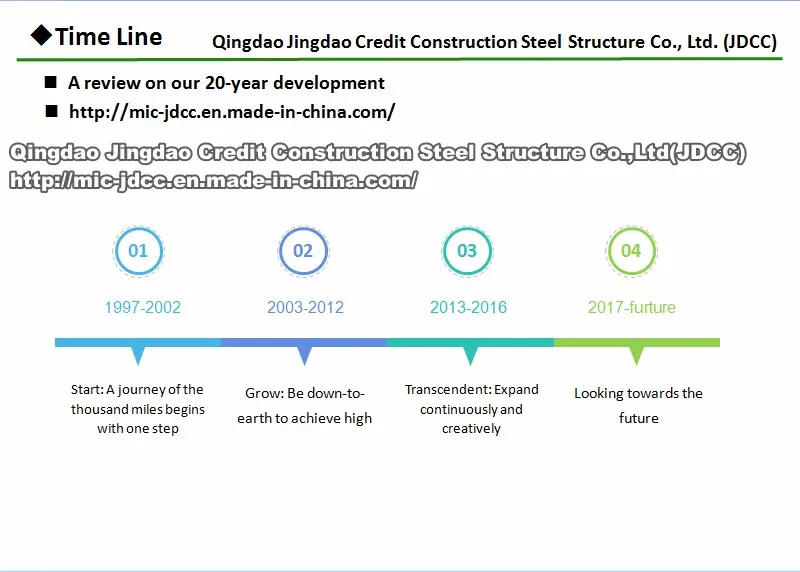 ◆Time Line

Qingdao Jingdao Credit Construction Steel Structure Co., Ltd. (JDCC)

■ A review on our 20-year development

■ http://mic-jdcc.en.made-in-china.com/

Qingdao Jingdao Credit Construction Steel Structure Co.,Ltd(JDCC)
http://mic-jdcc.en.made-in-china.com/

01
1997-2002
Start: A journey of the thousand miles begins with one step

02
2003-2012
Grow: Be down-to-earth to achieve high

03
2013-2016
Transcendent: Expand continuously and creatively

04
2017-furture
Looking towards the future